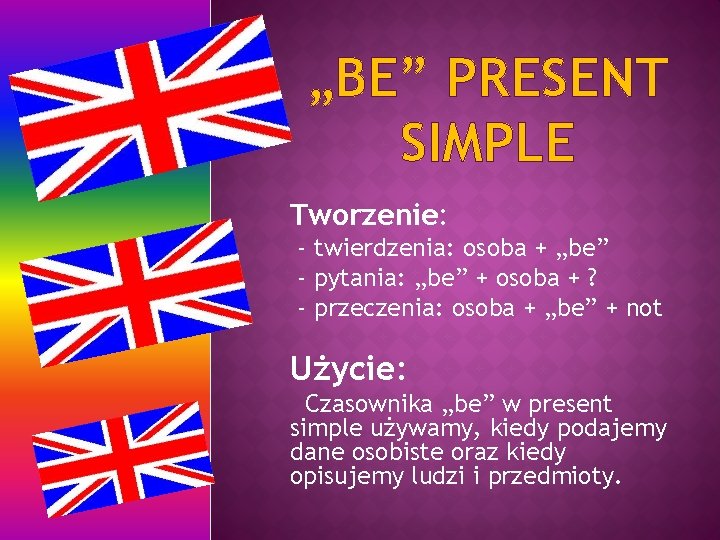 „BE” PRESENT SIMPLE

Tworzenie:
- twierdzenia: osoba + „be”
- pytania: „be” + osoba + ?
- przeczenia: osoba + „be” + not

Użycie:
Czasownika „be” w present simple używamy, kiedy podajemy dane osobiste oraz kiedy opisujemy ludzi i przedmioty.